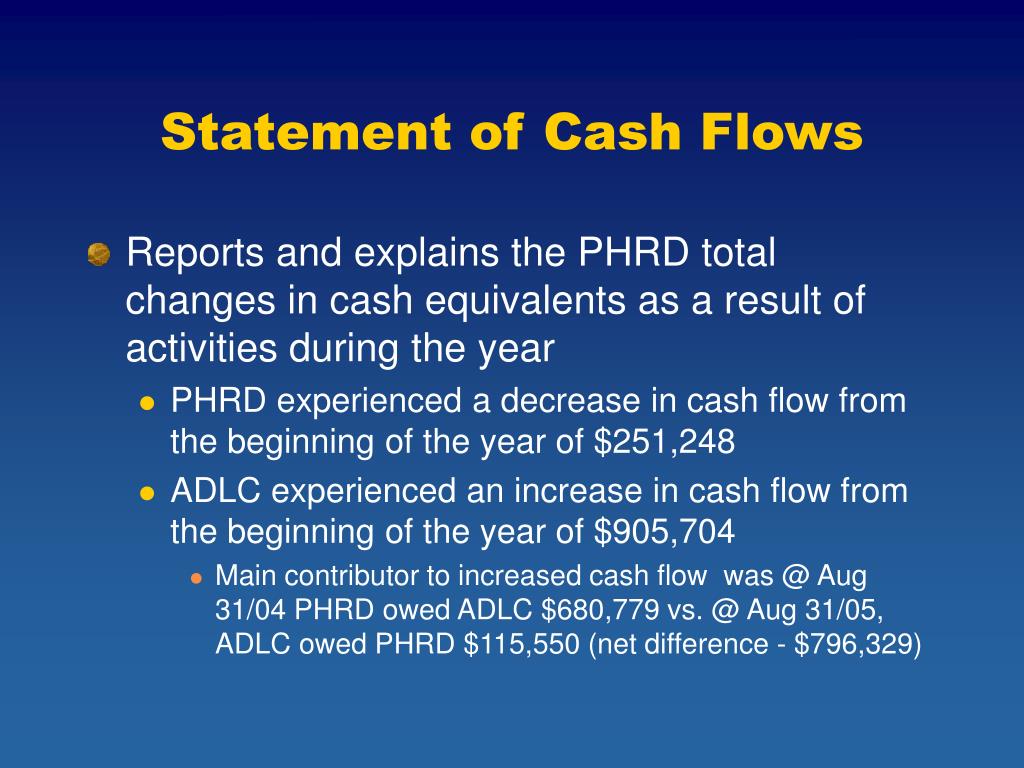 Statement of Cash Flows

Reports and explains the PHRD total changes in cash equivalents as a result of activities during the year

PHRD experienced a decrease in cash flow from the beginning of the year of \$251,248

ADLC experienced an increase in cash flow from the beginning of the year of \$905,704

Main contributor to increased cash flow was @ Aug 31/04 PHRD owed ADLC \$680,779 vs. @ Aug 31/05, ADLC owed PHRD \$115,550 (net difference - \$796,329)